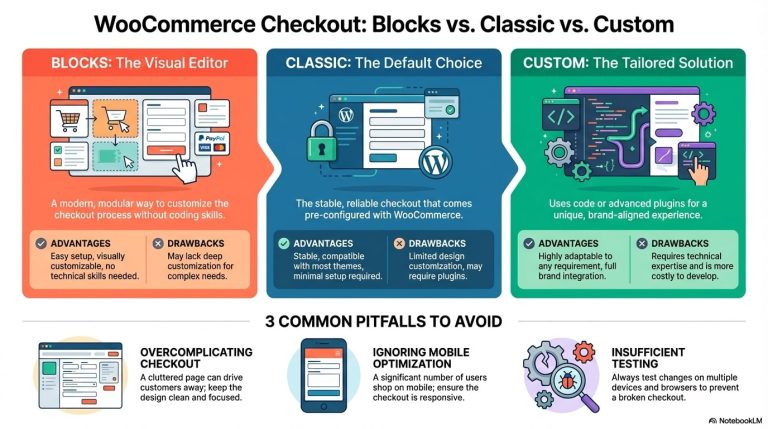 WooCommerce Checkout: Blocks vs. Classic vs. Custom

BLOCKS: The Visual Editor

PayPal
VISA

A modern, modular way to customize the checkout process without coding skills.

ADVANTAGES
Easy setup, visually customizable, no technical skills needed.

DRAWBACKS
May lack deep customization for complex needs.

CLASSIC: The Default Choice

The stable, reliable checkout that comes pre-configured with WooCommerce.

ADVANTAGES
Stable, compatible with most themes, minimal setup required.

DRAWBACKS
Limited design customization, may require plugins.

CUSTOM: The Tailored Solution

</>

</>

Uses code or advanced plugins for a unique, brand-aligned experience.

ADVANTAGES
Highly adaptable to any requirement, full brand integration.

DRAWBACKS
Requires technical expertise and is more costly to develop.

3 COMMON PITFALLS TO AVOID

OVERCOMPLICATING CHECKOUT
A cluttered page can drive customers away; keep the design clean and focused.

IGNORING MOBILE OPTIMIZATION
A significant number of users shop on mobile; ensure the checkout is responsive.

INSUFFICIENT TESTING
Always test changes on multiple devices and browsers to prevent a broken checkout.

NotebookLM